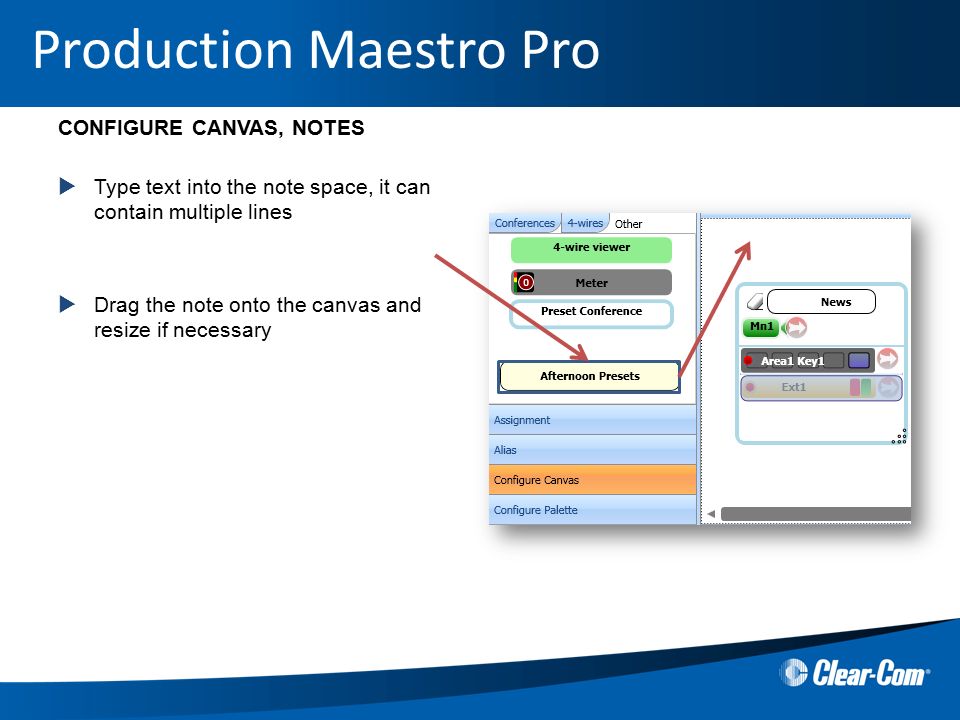 Production Maestro Pro

CONFIGURE CANVAS, NOTES

Type text into the note space, it can contain multiple lines

Drag the note onto the canvas and resize if necessary

Conferences 4-wires Other

4-wire viewer

0 Meter

Preset Conference

Afternoon Presets

Assignment

Alias

Configure Canvas

Configure Palette

News

Mn1

Area1 Key1

Ext1

Clear-Com